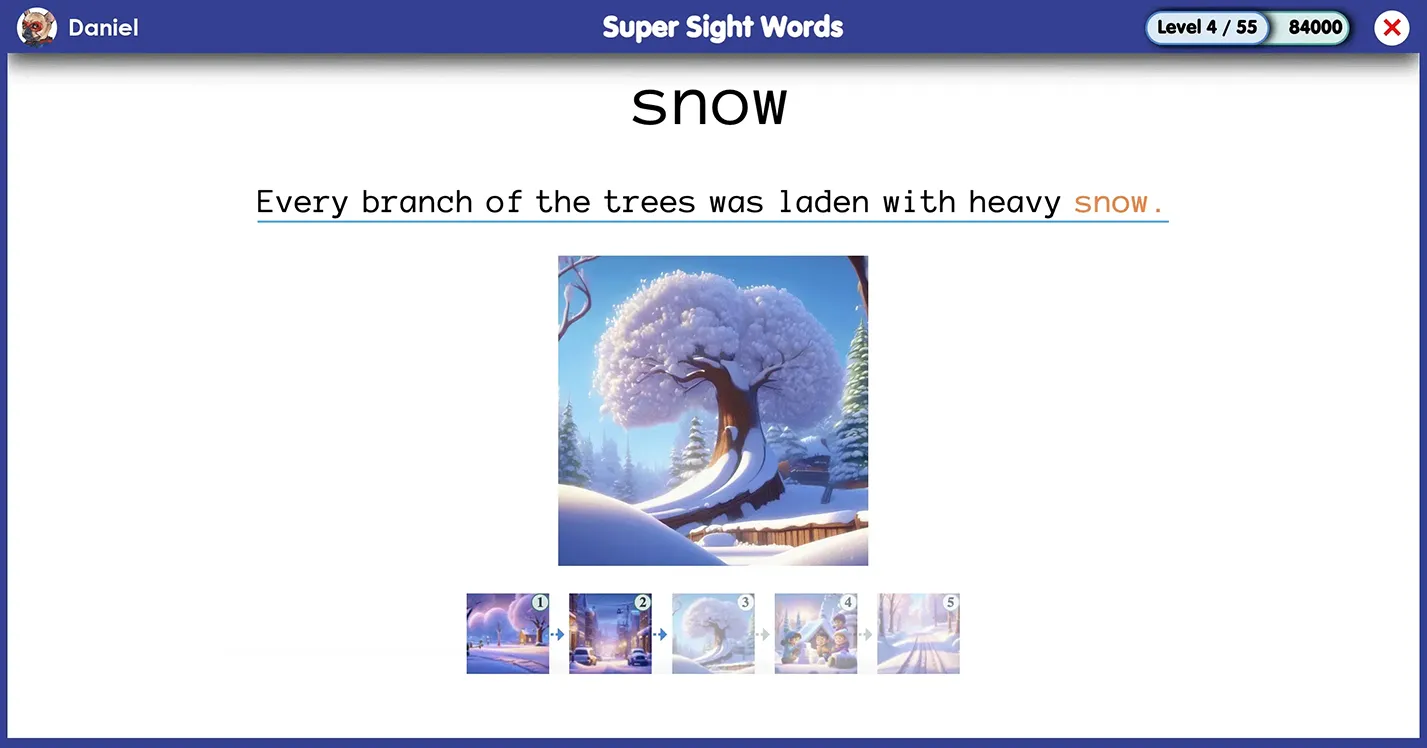 Daniel

Super Sight Words

Level 4 / 55

84000

snow

Every branch of the trees was laden with heavy snow.

1

2

3

4

5